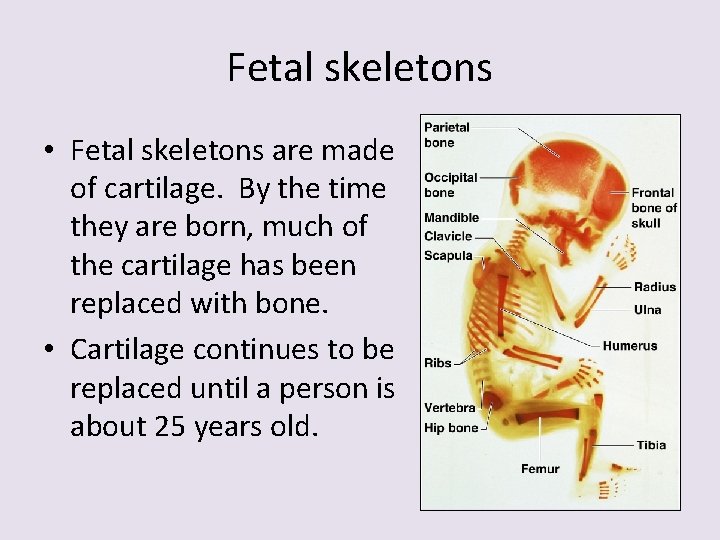 Fetal skeletons

• Fetal skeletons are made of cartilage. By the time they are born, much of the cartilage has been replaced with bone.

• Cartilage continues to be replaced until a person is about 25 years old.

Parietal bone
Occipital bone
Mandible
Clavicle
Scapula
Ribs
Vertebra
Hip bone
Femur
Frontal bone of skull
Radius
Ulna
Humerus
Tibia